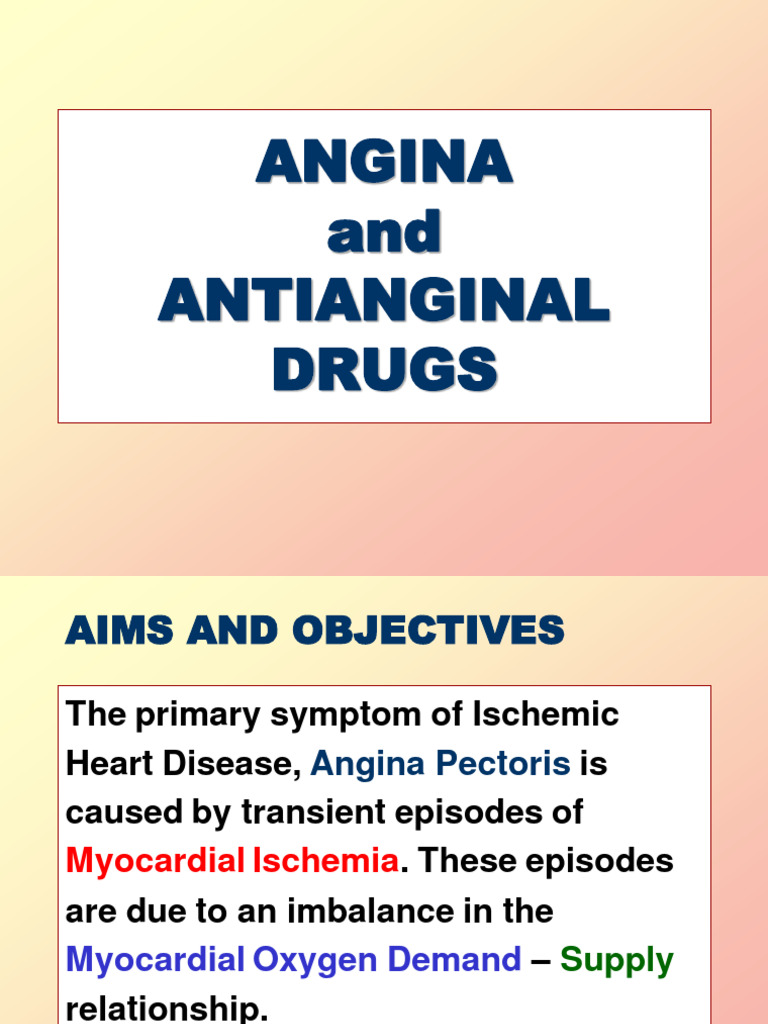 ANGINA
and
ANTIANGINAL
DRUGS

AIMS AND OBJECTIVES

The primary symptom of Ischemic Heart Disease, Angina Pectoris is caused by transient episodes of Myocardial Ischemia. These episodes are due to an imbalance in the Myocardial Oxygen Demand – Supply relationship.